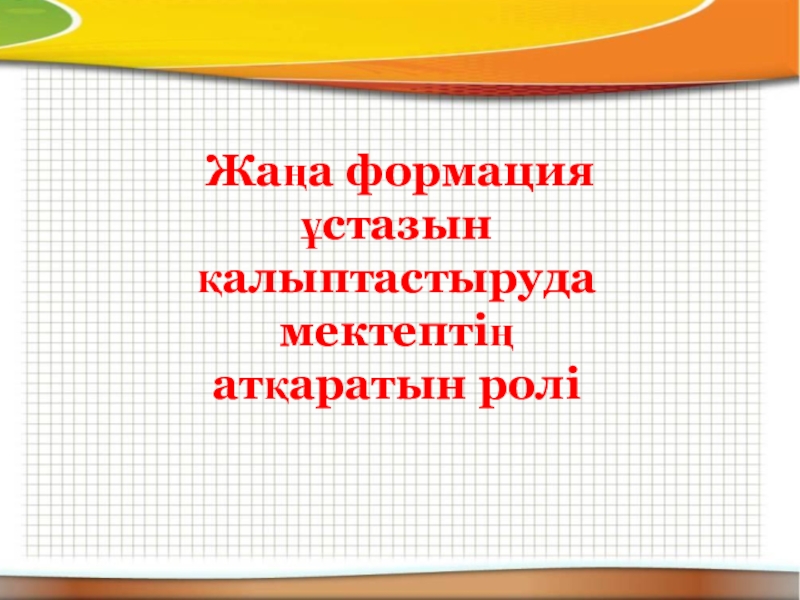 Жаңа формация ұстазын қалыптастыруда мектептің атқаратын ролі